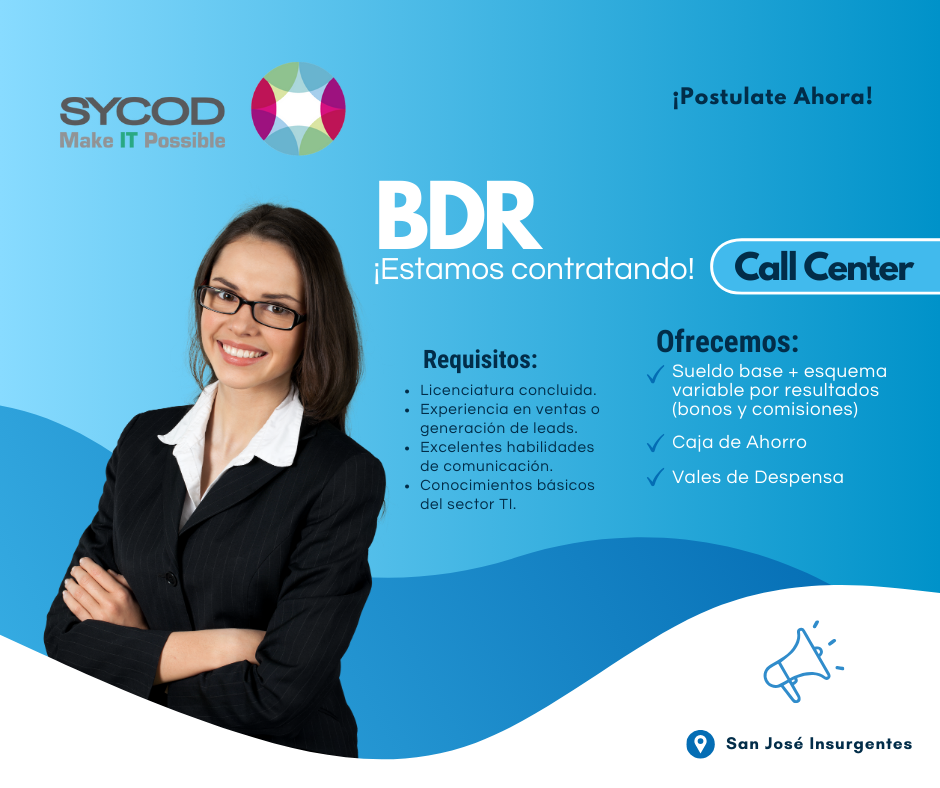 SYCOD
Make IT Possible

¡Postulate Ahora!

BDR
¡Estamos contratando!

Call Center

Requisitos:
- Licenciatura concluida.
- Experiencia en ventas o generación de leads.
- Excelentes habilidades de comunicación.
- Conocimientos básicos del sector TI.

Ofrecemos:
✓ Sueldo base + esquema variable por resultados (bonos y comisiones)
✓ Caja de Ahorro
✓ Vales de Despensa

San José Insurgentes